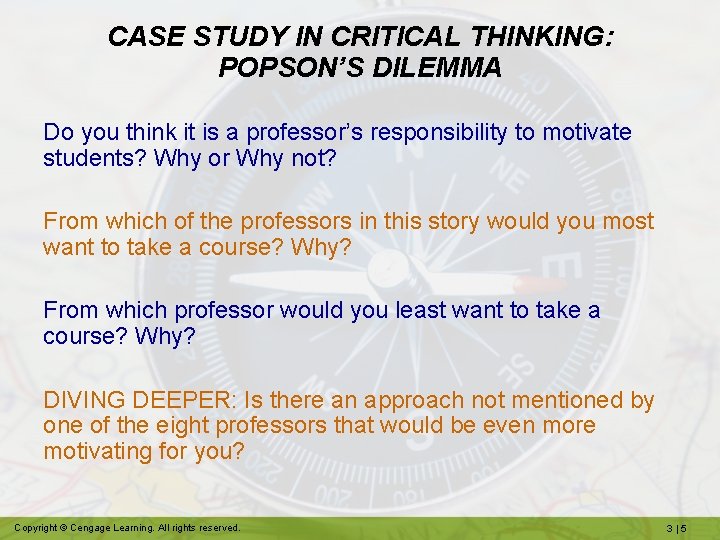 CASE STUDY IN CRITICAL THINKING: POPSON'S DILEMMA

Do you think it is a professor's responsibility to motivate students? Why or Why not?

From which of the professors in this story would you most want to take a course? Why?

From which professor would you least want to take a course? Why?

DIVING DEEPER: Is there an approach not mentioned by one of the eight professors that would be even more motivating for you?

Copyright © Cengage Learning. All rights reserved.

3 | 5